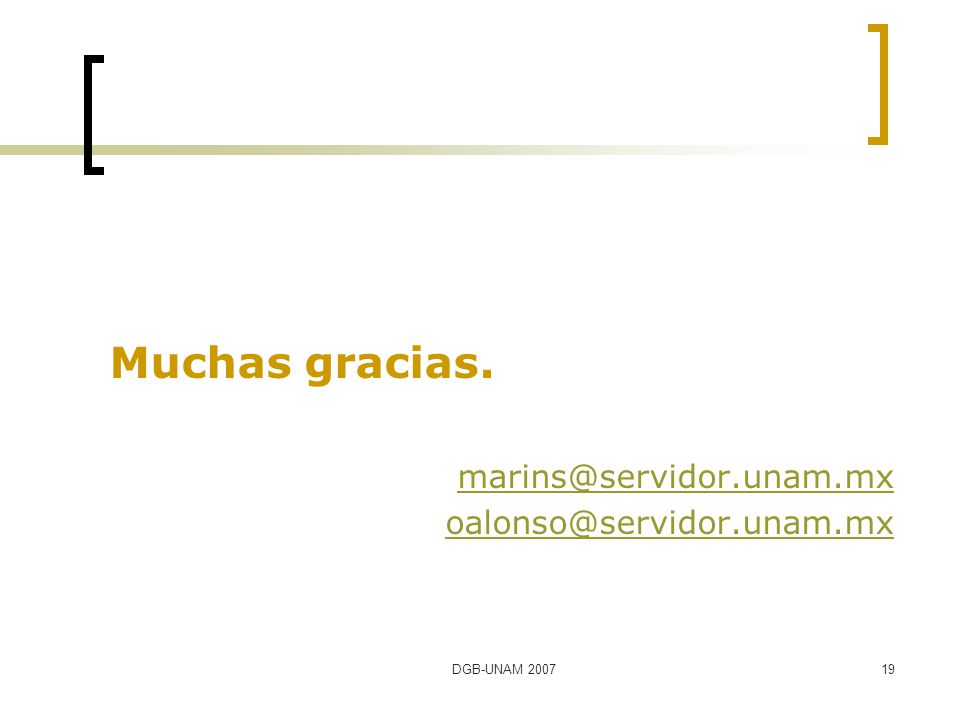 Muchas gracias.

marins@servidor.unam.mx
oalonso@servidor.unam.mx

DGB-UNAM 2007

19